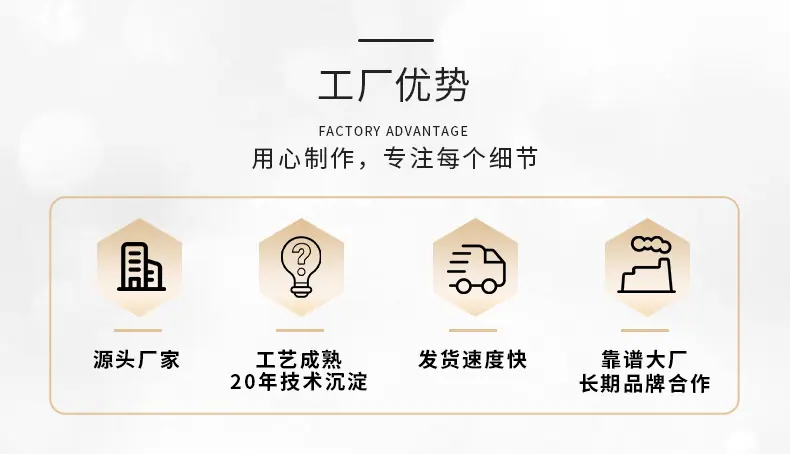 工厂优势

FACTORY ADVANTAGE

用心制作，专注每个细节

源头厂家

工艺成熟
20年技术沉淀

发货速度快

靠谱大厂
长期品牌合作